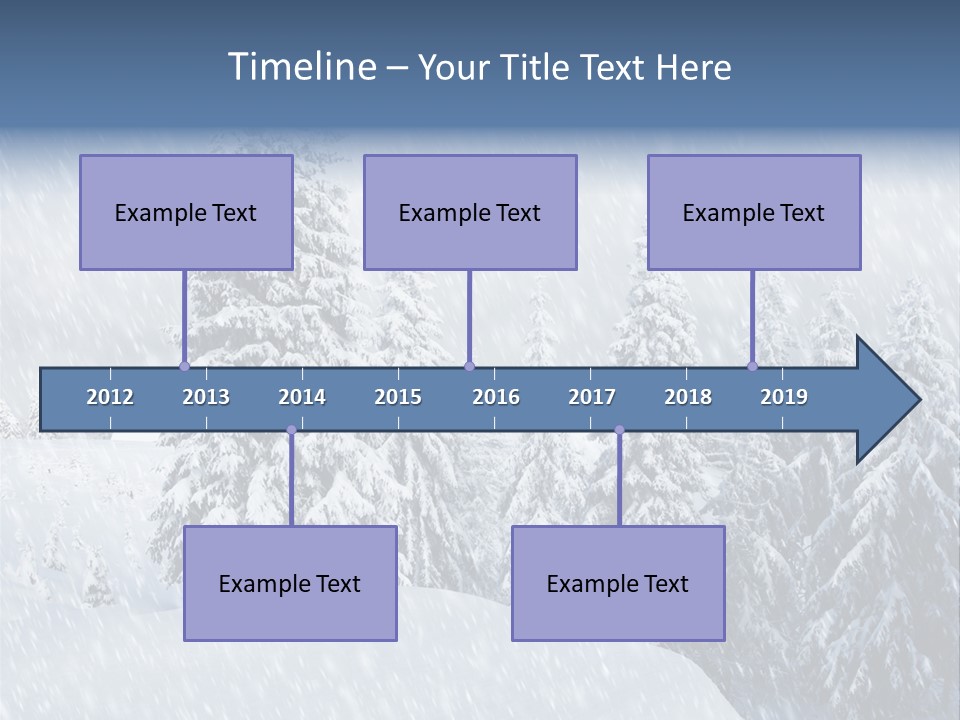 Timeline – Your Title Text Here

Example Text

Example Text

Example Text

2012 2013 2014 2015 2016 2017 2018 2019

Example Text

Example Text